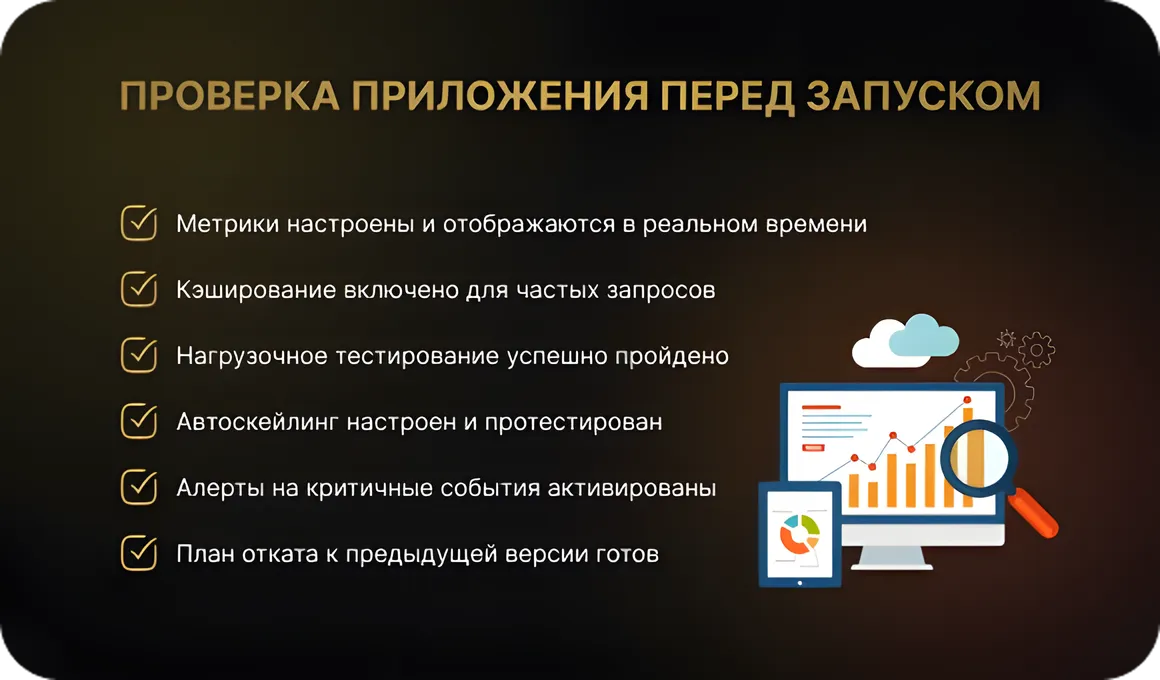 ПРОВЕРКА ПРИЛОЖЕНИЯ ПЕРЕД ЗАПУСКОМ

Метрики настроены и отображаются в реальном времени

Кэширование включено для частых запросов

Нагрузочное тестирование успешно пройдено

Автоскейлинг настроен и протестирован

Алерты на критичные события активированы

План отката к предыдущей версии готов